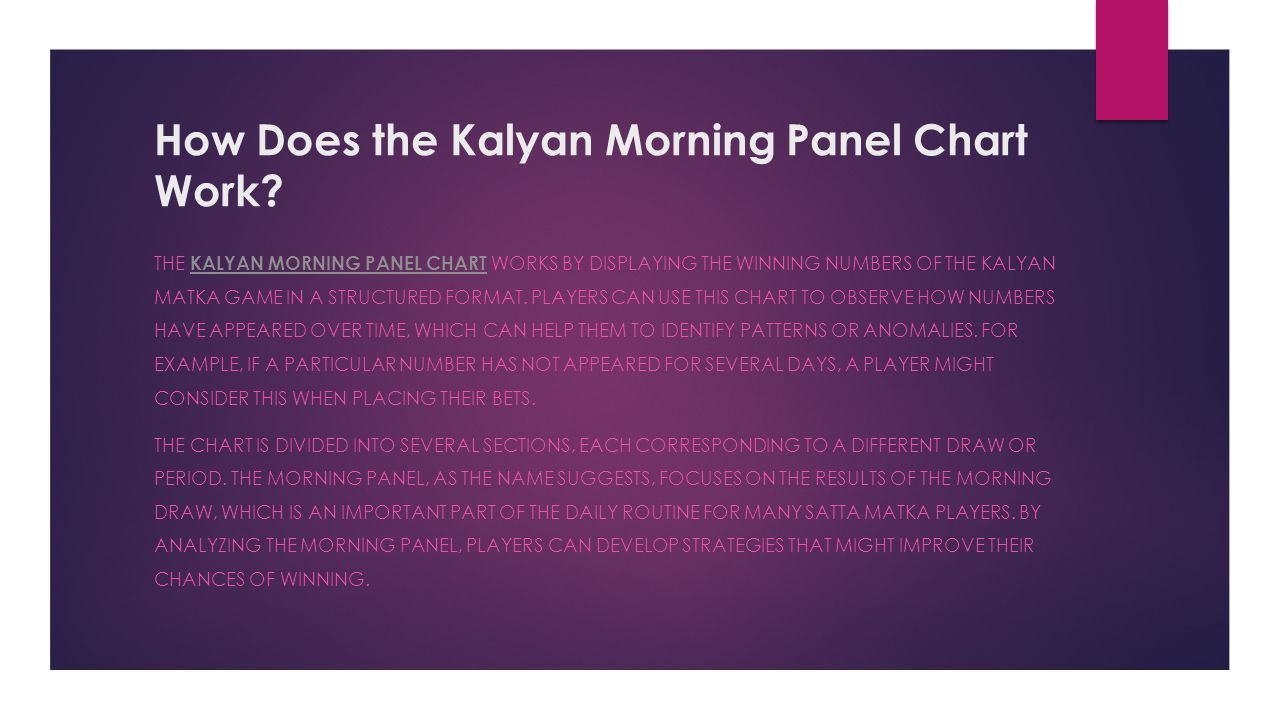 How Does the Kalyan Morning Panel Chart Work?

THE KALYAN MORNING PANEL CHART WORKS BY DISPLAYING THE WINNING NUMBERS OF THE KALYAN MATKA GAME IN A STRUCTURED FORMAT. PLAYERS CAN USE THIS CHART TO OBSERVE HOW NUMBERS HAVE APPEARED OVER TIME, WHICH CAN HELP THEM TO IDENTIFY PATTERNS OR ANOMALIES. FOR EXAMPLE, IF A PARTICULAR NUMBER HAS NOT APPEARED FOR SEVERAL DAYS, A PLAYER MIGHT CONSIDER THIS WHEN PLACING THEIR BETS.

THE CHART IS DIVIDED INTO SEVERAL SECTIONS, EACH CORRESPONDING TO A DIFFERENT DRAW OR PERIOD. THE MORNING PANEL, AS THE NAME SUGGESTS, FOCUSES ON THE RESULTS OF THE MORNING DRAW, WHICH IS AN IMPORTANT PART OF THE DAILY ROUTINE FOR MANY SATTA MATKA PLAYERS. BY ANALYZING THE MORNING PANEL, PLAYERS CAN DEVELOP STRATEGIES THAT MIGHT IMPROVE THEIR CHANCES OF WINNING.